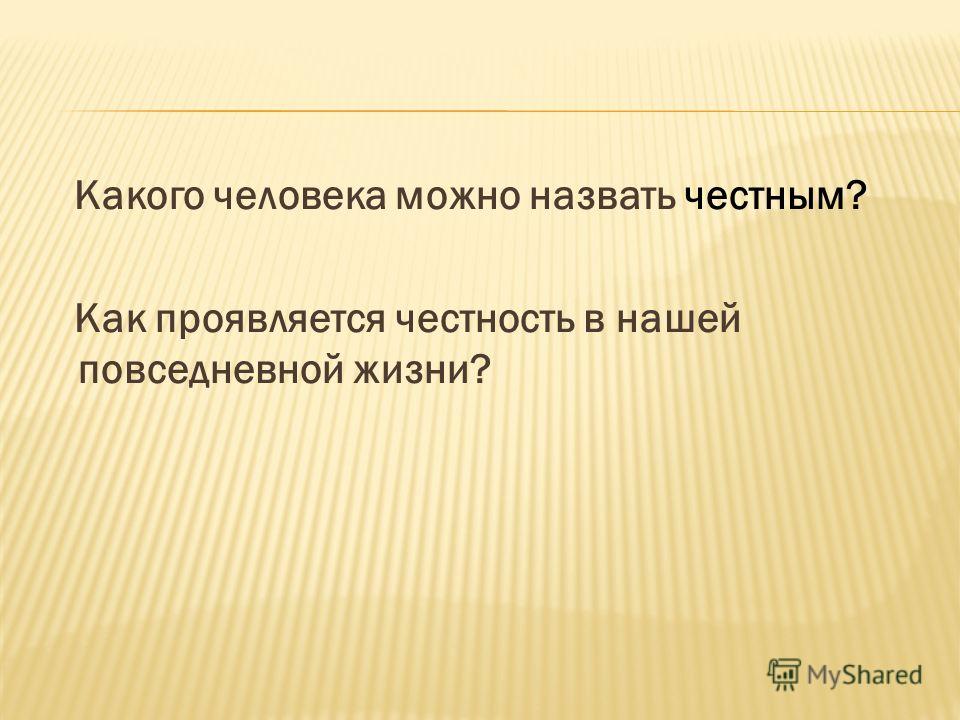 Какого человека можно назвать честным?

Как проявляется честность в нашей повседневной жизни?

MyShared